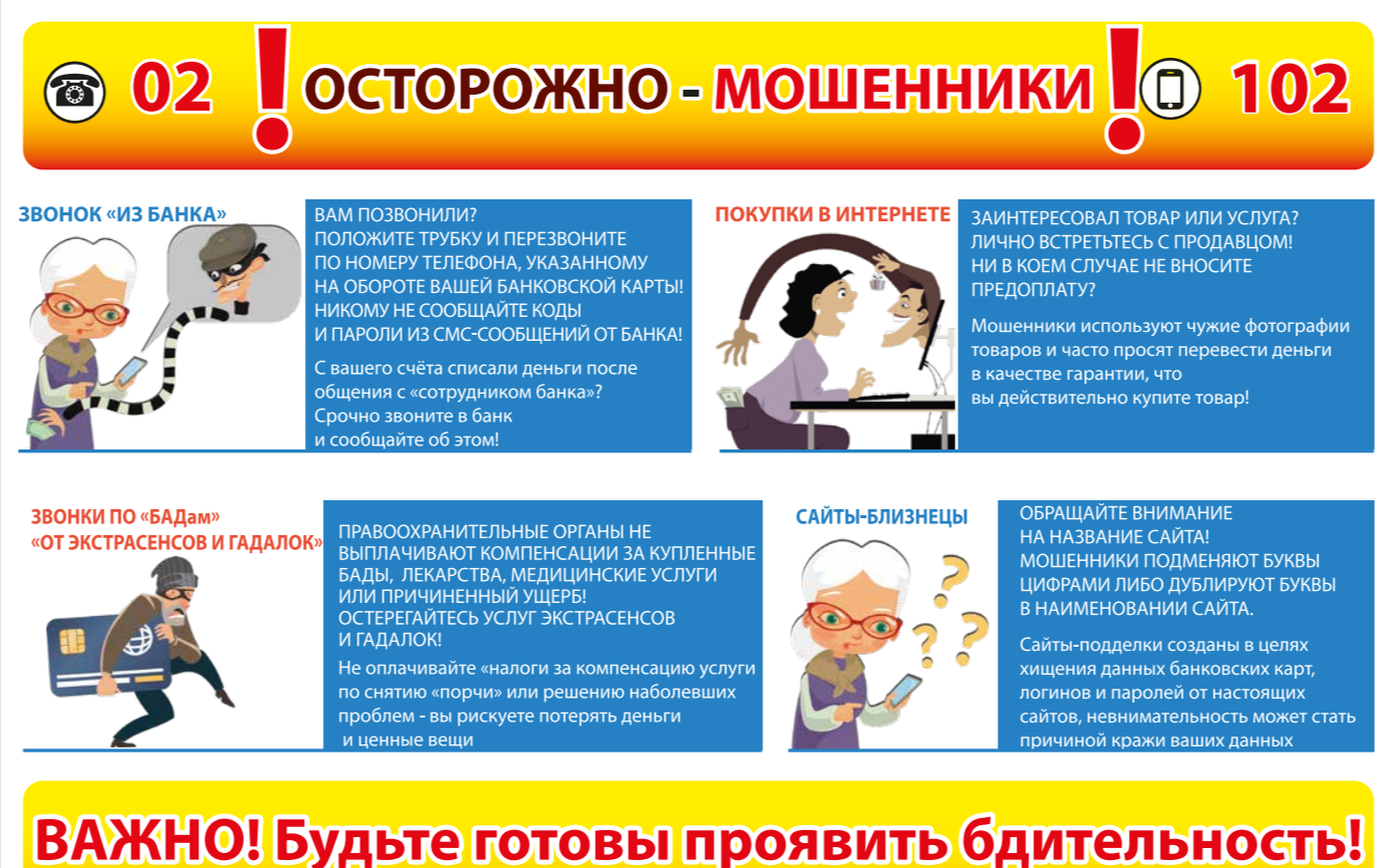 02 ! ОСТОРОЖНО - МОШЕННИКИ ! 102

ЗВОНОК «ИЗ БАНКА»

ВАМ ПОЗВОНИЛИ? ПОЛОЖИТЕ ТРУБКУ И ПЕРЕЗВОНИТЕ ПО НОМЕРУ ТЕЛЕФОНА, УКАЗАННОМУ НА ОБОРОТЕ ВАШЕЙ БАНКОВСКОЙ КАРТЫ! НИКОМУ НЕ СООБЩАЙТЕ КОДЫ И ПАРОЛИ ИЗ СМС-СООБЩЕНИЙ ОТ БАНКА!

С вашего счёта списали деньги после общения с «сотрудником банка»? Срочно звоните в банк и сообщайте об этом!

ПОКУПКИ В ИНТЕРНЕТЕ

ЗАИНТЕРЕСОВАЛ ТОВАР ИЛИ УСЛУГА? ЛИЧНО ВСТРЕТЬТЕСЬ С ПРОДАВЦОМ! НИ В КОЕМ СЛУЧАЕ НЕ ВНОСИТЕ ПРЕДОПЛАТУ?

Мошенники используют чужие фотографии товаров и часто просят перевести деньги в качестве гарантии, что вы действительно купите товар!

ЗВОНКИ ПО «БАДам» «ОТ ЭКСТРАСЕНСОВ И ГАДАЛОК»

ПРАВООХРАНИТЕЛЬНЫЕ ОРГАНЫ НЕ ВЫПЛАЧИВАЮТ КОМПЕНСАЦИИ ЗА КУПЛЕННЫЕ БАДЫ, ЛЕКАРСТВА, МЕДИЦИНСКИЕ УСЛУГИ ИЛИ ПРИЧИНЕННЫЙ УЩЕРБ! ОСТЕРЕГАЙТЕСЬ УСЛУГ ЭКСТРАСЕНСОВ И ГАДАЛОК!

Не оплачивайте «налоги за компенсацию услуги по снятию «порчи» или решению наболевших проблем - вы рискуете потерять деньги и ценные вещи

САЙТЫ-БЛИЗНЕЦЫ

ОБРАЩАЙТЕ ВНИМАНИЕ НА НАЗВАНИЕ САЙТА! МОШЕННИКИ ПОДМЕНЯЮТ БУКВЫ ЦИФРАМИ ЛИБО ДУБЛИРУЮТ БУКВЫ В НАИМЕНОВАНИИ САЙТА.

Сайты-подделки созданы в целях хищения данных банковских карт, логинов и паролей от настоящих сайтов, невнимательность может стать причиной кражи ваших данных

ВАЖНО! Будьте готовы проявить бдительность!